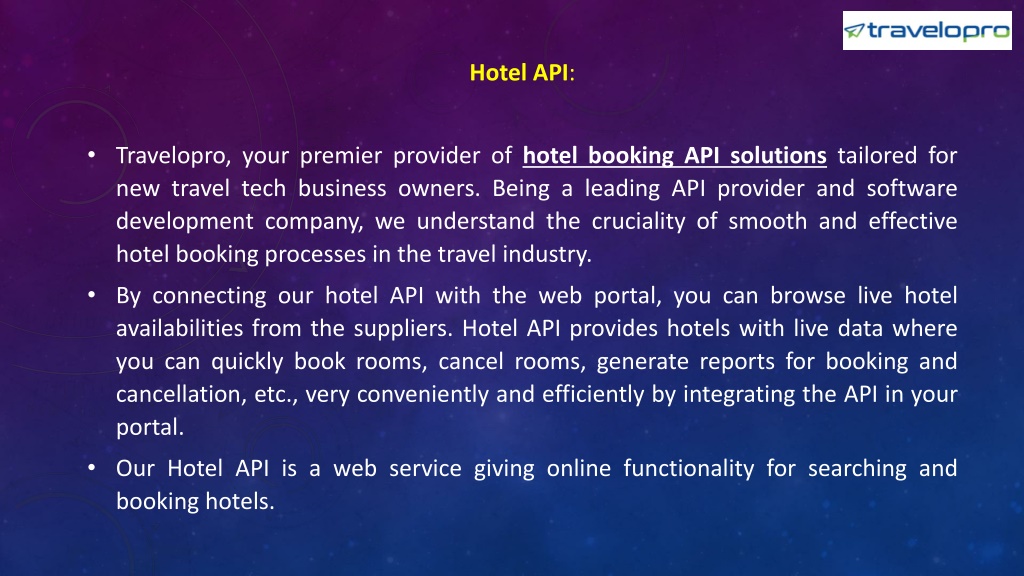 travelopro

Hotel API:

• Travelopro, your premier provider of hotel booking API solutions tailored for new travel tech business owners. Being a leading API provider and software development company, we understand the cruciality of smooth and effective hotel booking processes in the travel industry.

• By connecting our hotel API with the web portal, you can browse live hotel availabilities from the suppliers. Hotel API provides hotels with live data where you can quickly book rooms, cancel rooms, generate reports for booking and cancellation, etc., very conveniently and efficiently by integrating the API in your portal.

• Our Hotel API is a web service giving online functionality for searching and booking hotels.